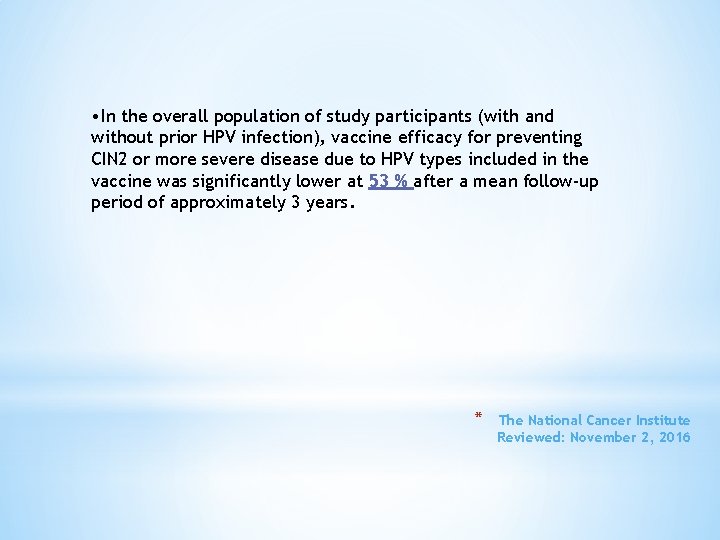 •In the overall population of study participants (with and without prior HPV infection), vaccine efficacy for preventing CIN2 or more severe disease due to HPV types included in the vaccine was significantly lower at 53 % after a mean follow-up period of approximately 3 years.

* The National Cancer Institute
Reviewed: November 2, 2016